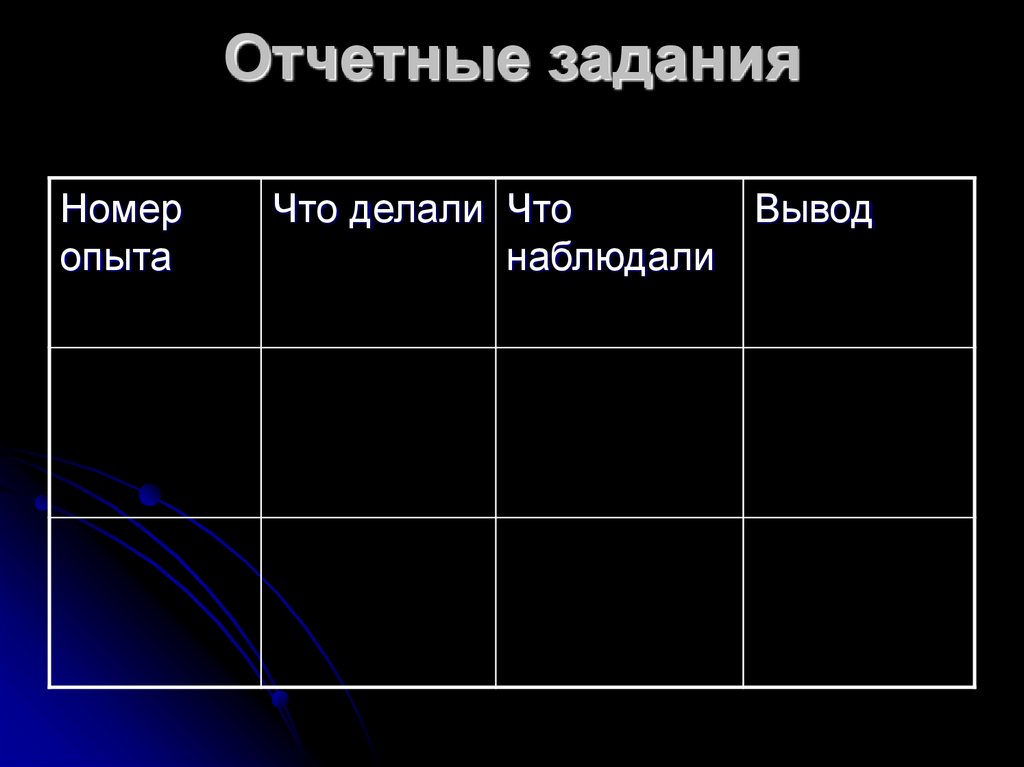 Отчетные задания

| Номер опыта | Что делали | Что наблюдали | Вывод |
|---|---|---|---|
| | | | |
| | | | |